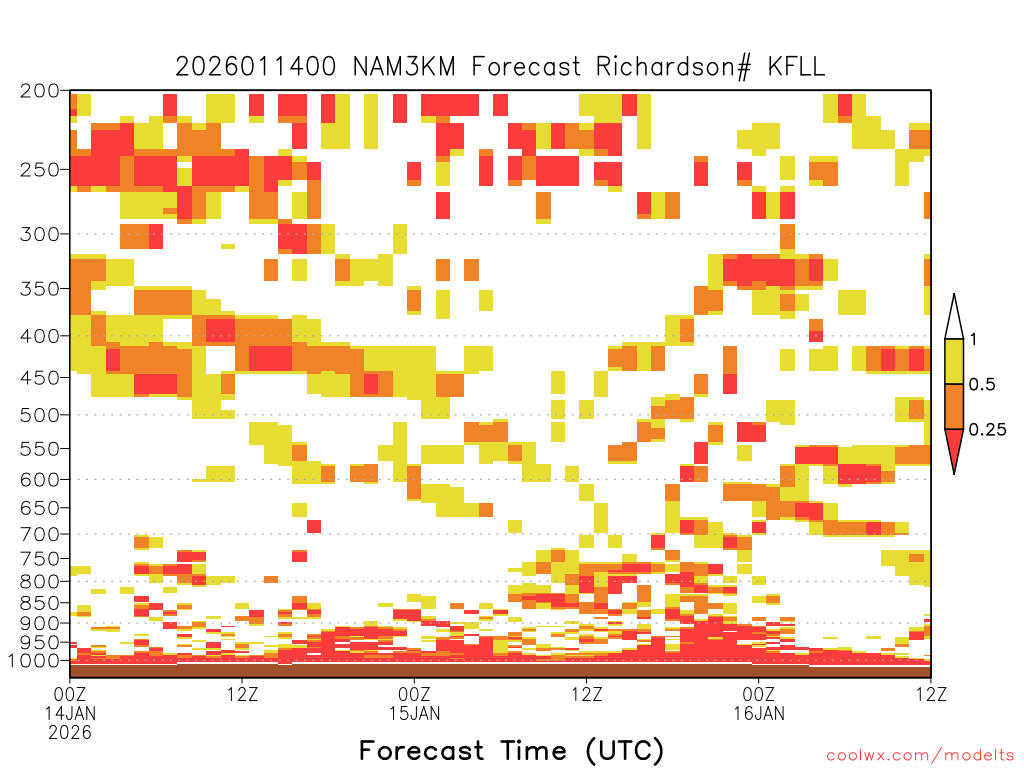 2026011400 NAM3KM Forecast Richardson# KFLL

200
250
300
350
400
450
500
550
600
650
700
750
800
850
900
950
1000

1
0.5
0.25

00Z
14JAN
2026
12Z
00Z
15JAN
12Z
00Z
16JAN
12Z

Forecast Time (UTC)

coolwx.com/modelts